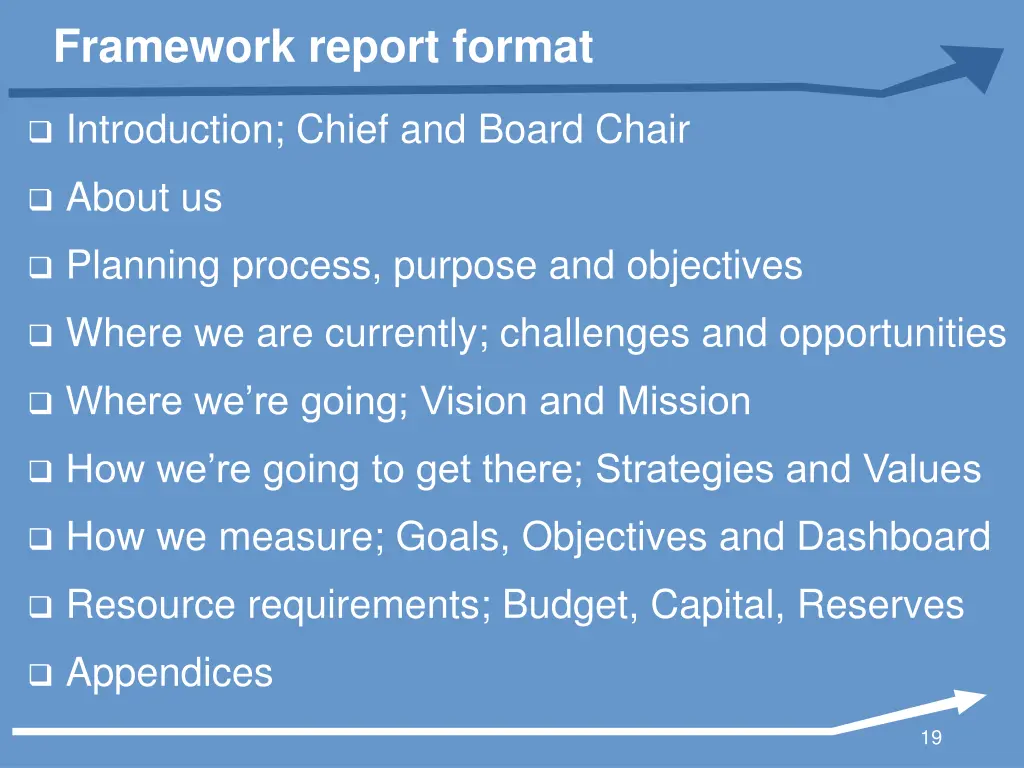 Framework report format

❑ Introduction; Chief and Board Chair

❑ About us

❑ Planning process, purpose and objectives

❑ Where we are currently; challenges and opportunities

❑ Where we're going; Vision and Mission

❑ How we're going to get there; Strategies and Values

❑ How we measure; Goals, Objectives and Dashboard

❑ Resource requirements; Budget, Capital, Reserves

❑ Appendices

19